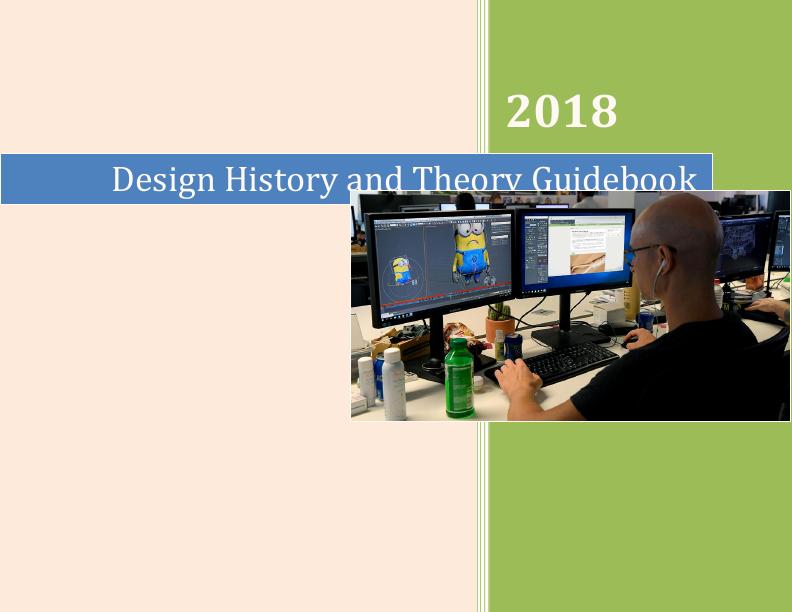 2018

Design History and Theory Guidebook